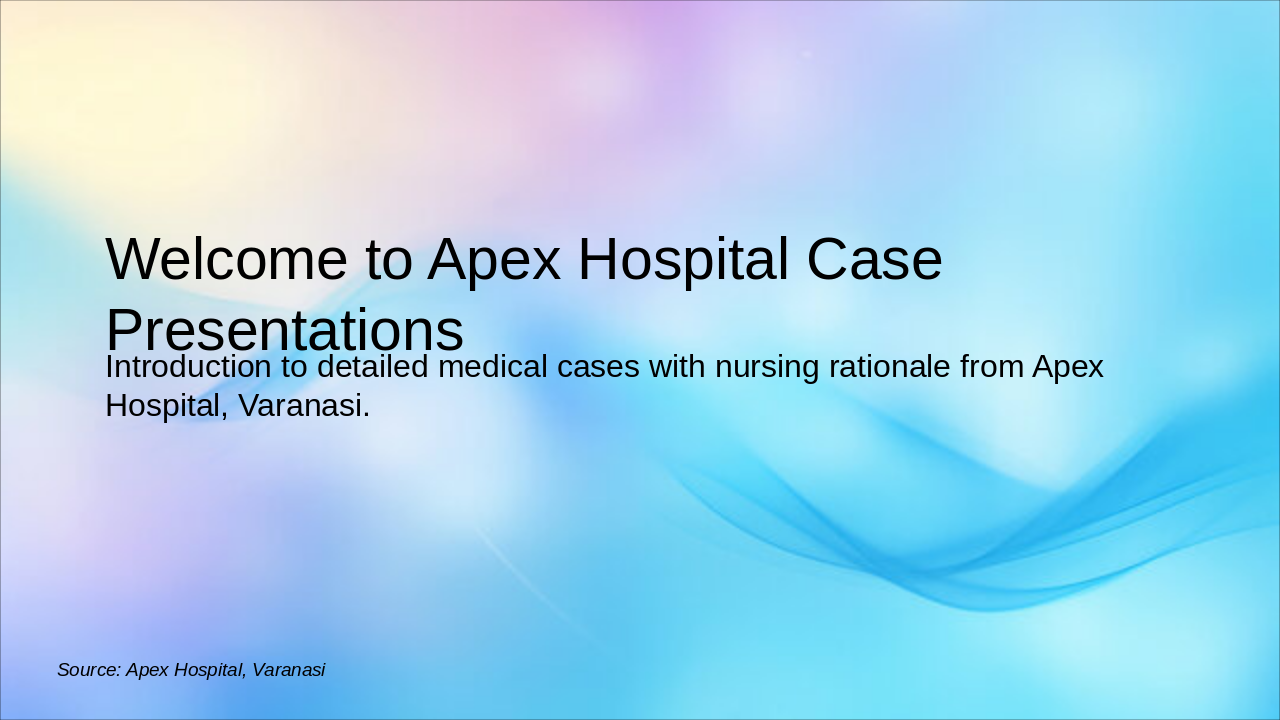 Welcome to Apex Hospital Case Presentations

Introduction to detailed medical cases with nursing rationale from Apex Hospital, Varanasi.

Source: Apex Hospital, Varanasi